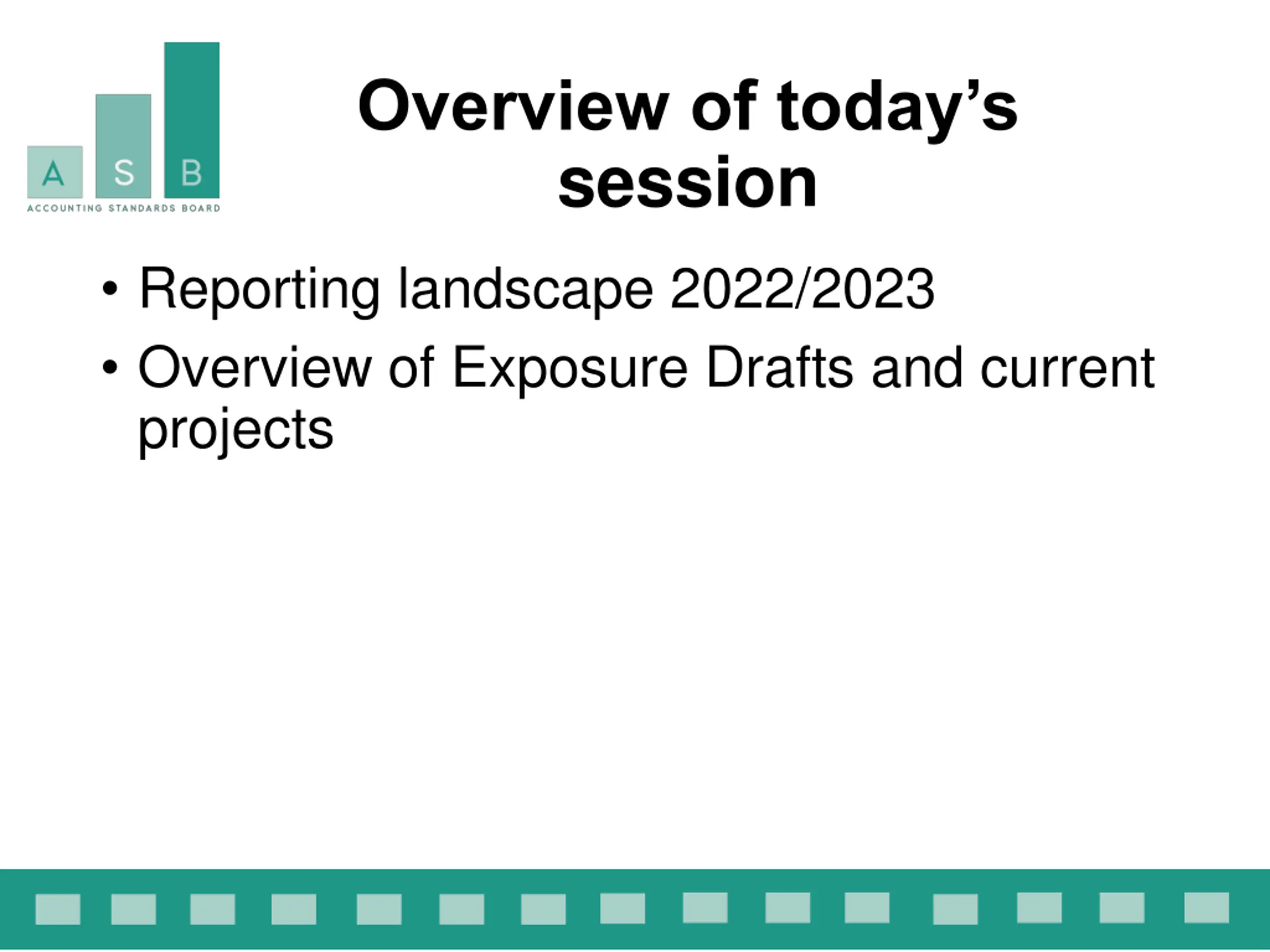 A S B
ACCOUNTING STANDARDS BOARD

Overview of today's session

• Reporting landscape 2022/2023
• Overview of Exposure Drafts and current projects